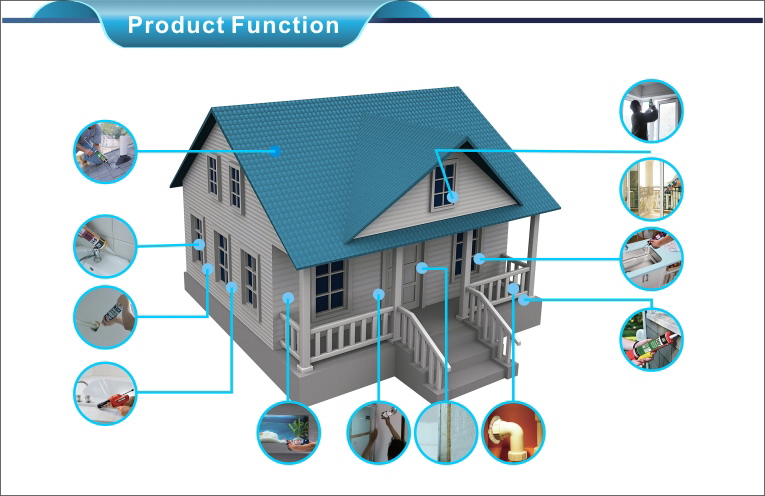 Product Function